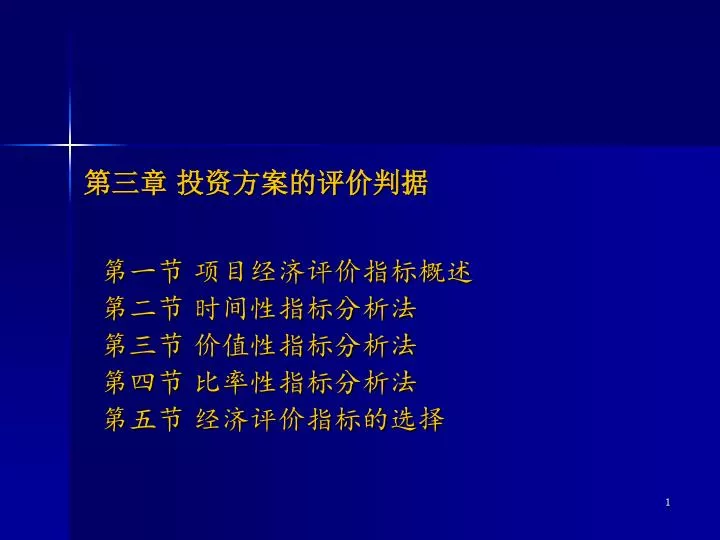 第三章 投资方案的评价判据

第一节 项目经济评价指标概述
第二节 时间性指标分析法
第三节 价值性指标分析法
第四节 比率性指标分析法
第五节 经济评价指标的选择

1